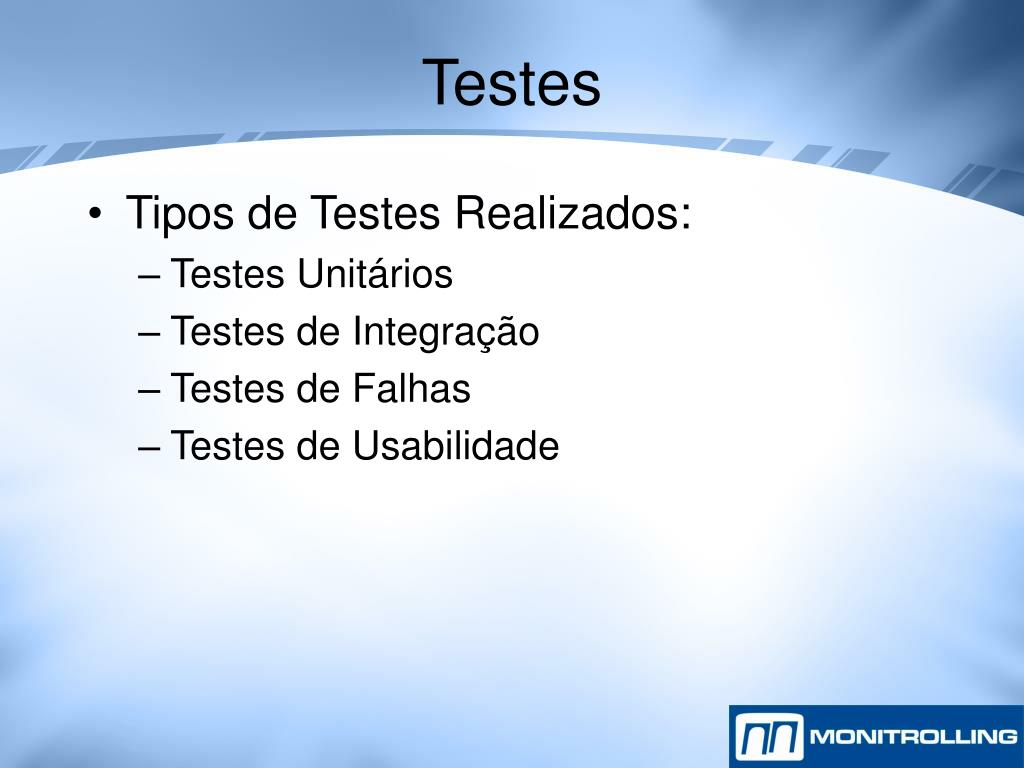 Testes

• Tipos de Testes Realizados:
– Testes Unitários
– Testes de Integração
– Testes de Falhas
– Testes de Usabilidade

MONITROLLING